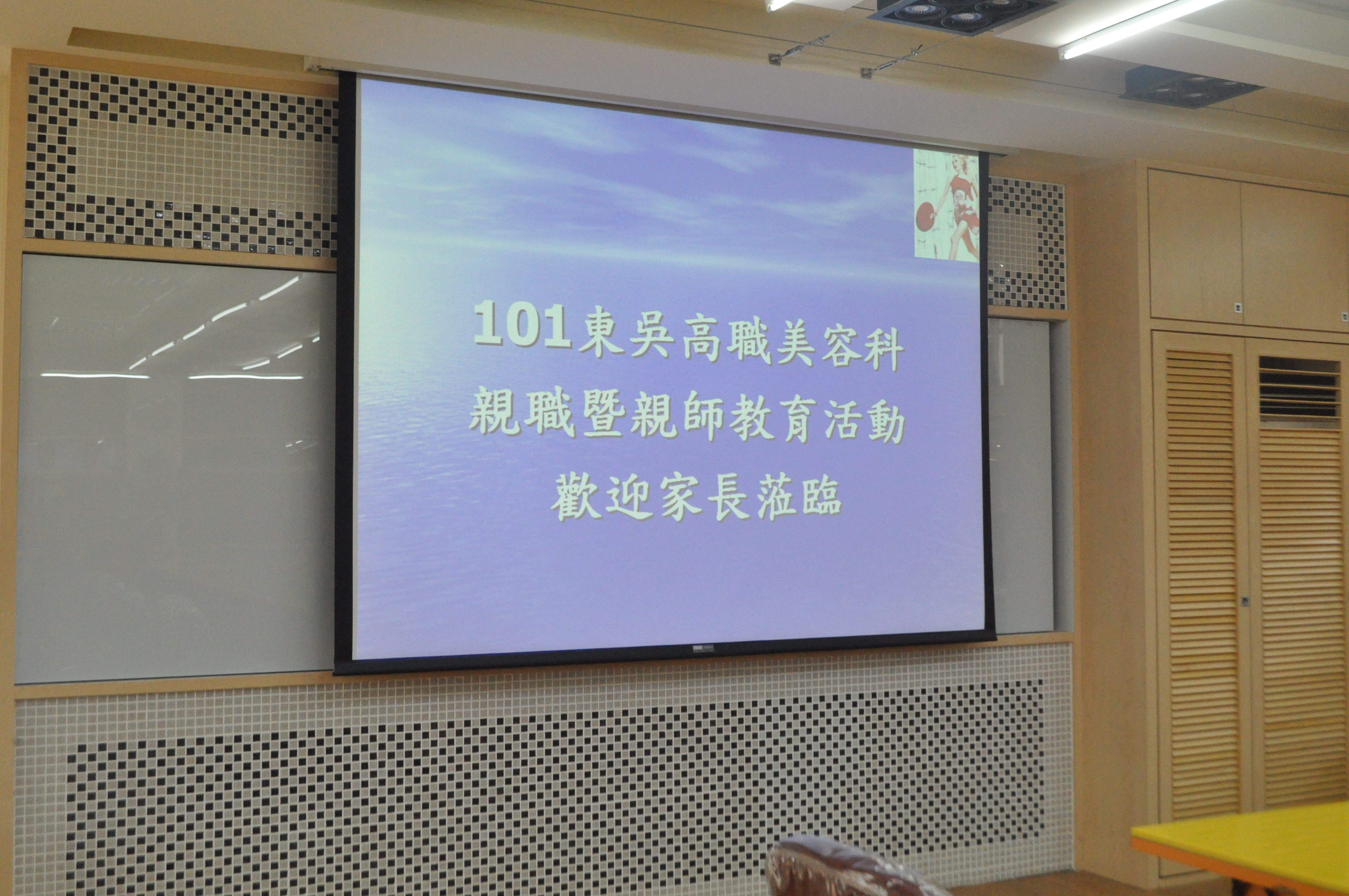 101東吳高職美容科
親職暨親師教育活動
歡迎家長蒞臨